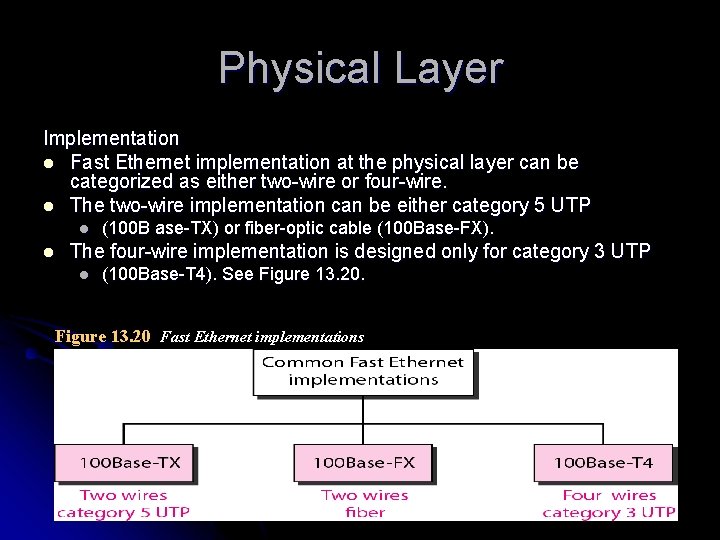 Physical Layer

Implementation

- Fast Ethernet implementation at the physical layer can be categorized as either two-wire or four-wire.
- The two-wire implementation can be either category 5 UTP
  - (100B ase-TX) or fiber-optic cable (100Base-FX).
- The four-wire implementation is designed only for category 3 UTP
  - (100Base-T4). See Figure 13.20.

Figure 13.20 Fast Ethernet implementations

Common Fast Ethernet implementations

100Base-TX
Two wires category 5 UTP

100Base-FX
Two wires fiber

100Base-T4
Four wires category 3 UTP